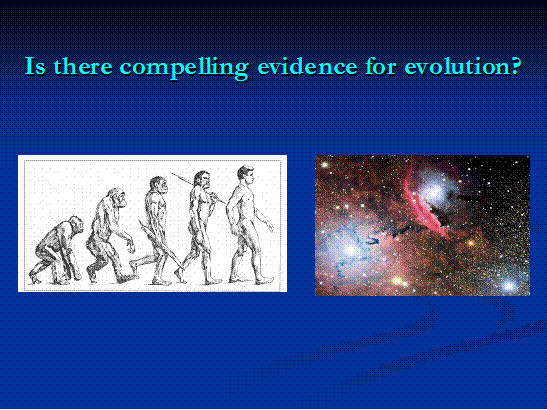 Is there compelling evidence for evolution?